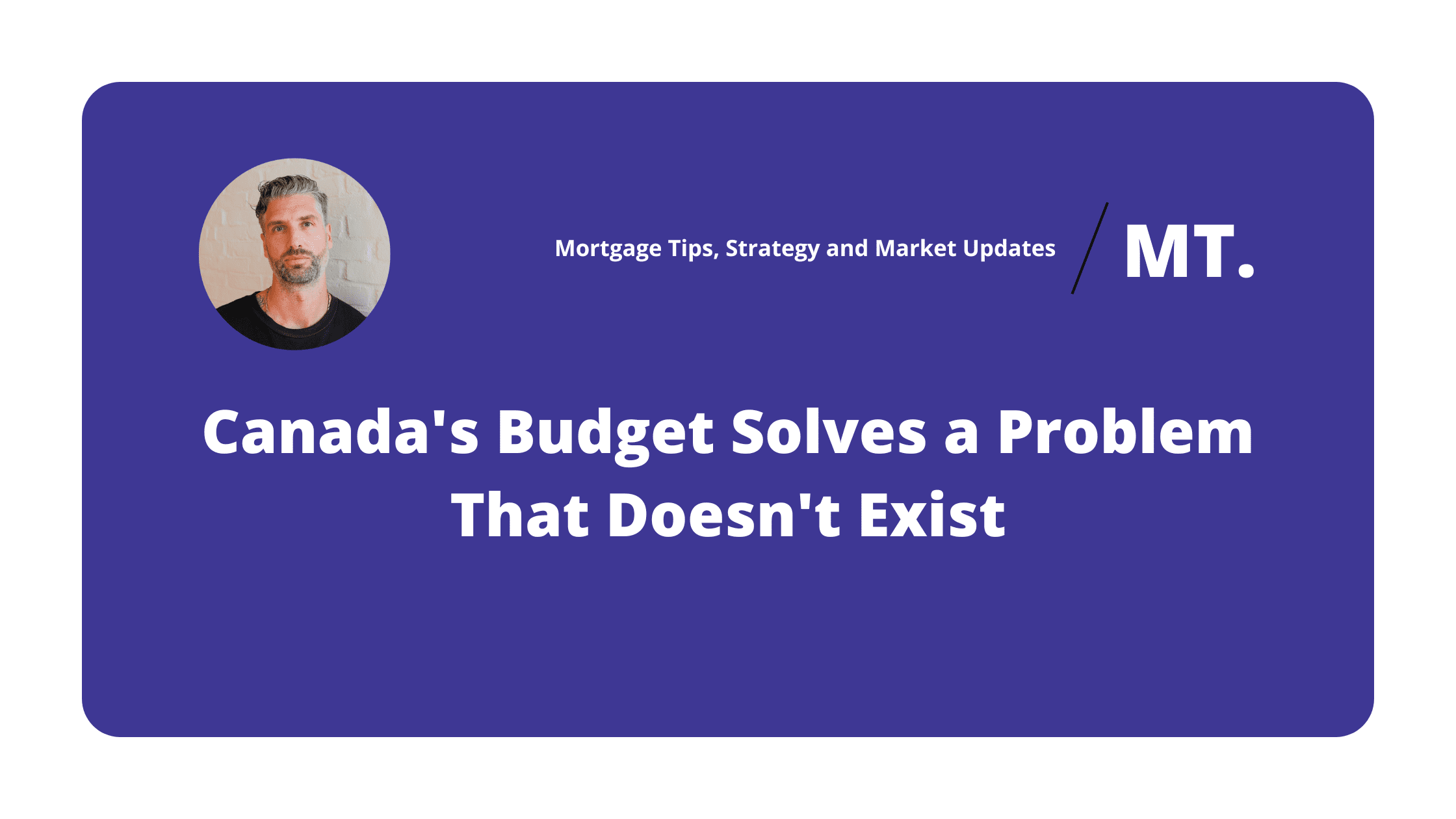 Mortgage Tips, Strategy and Market Updates

MT.

Canada's Budget Solves a Problem That Doesn't Exist